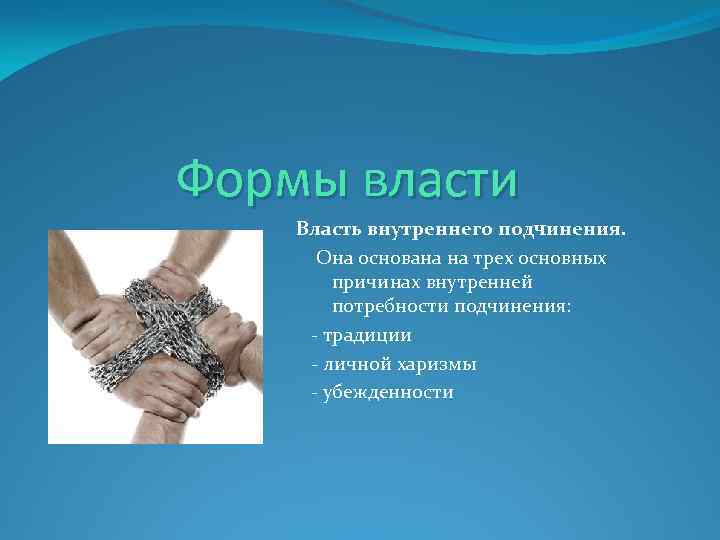 Формы власти

Власть внутреннего подчинения.

Она основана на трех основных причинах внутренней потребности подчинения:

- традиции
- личной харизмы
- убежденности